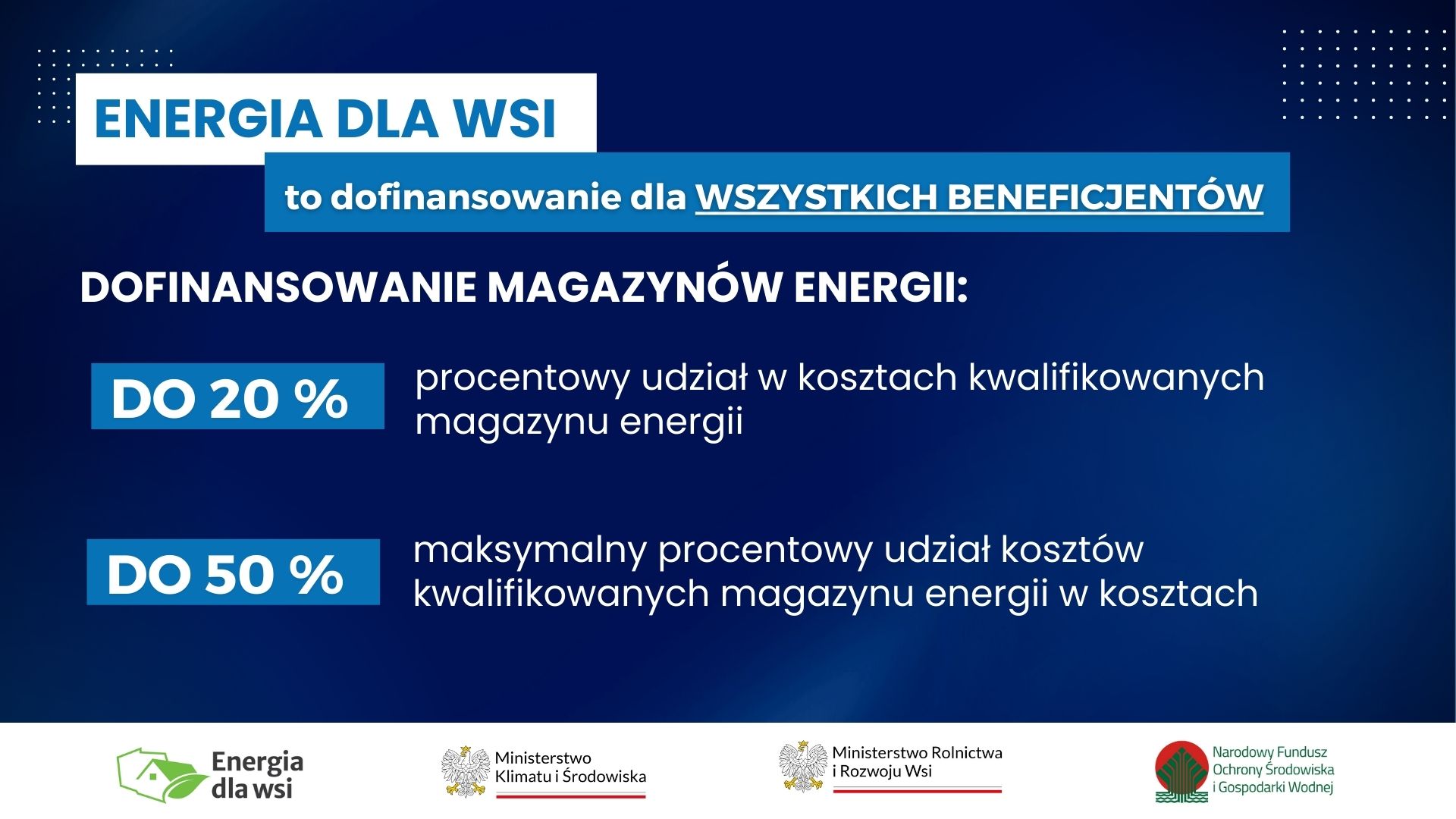 ENERGIA DLA WSI

to dofinansowanie dla WSZYSTKICH BENEFICJENTÓW

DOFINANSOWANIE MAGAZYNÓW ENERGII:

DO 20 %

procentowy udział w kosztach kwalifikowanych magazynu energii

DO 50 %

maksymalny procentowy udział kosztów kwalifikowanych magazynu energii w kosztach

Energia dla wsi

Ministerstwo Klimatu i Środowiska

Ministerstwo Rolnictwa i Rozwoju Wsi

Narodowy Fundusz Ochrony Środowiska i Gospodarki Wodnej